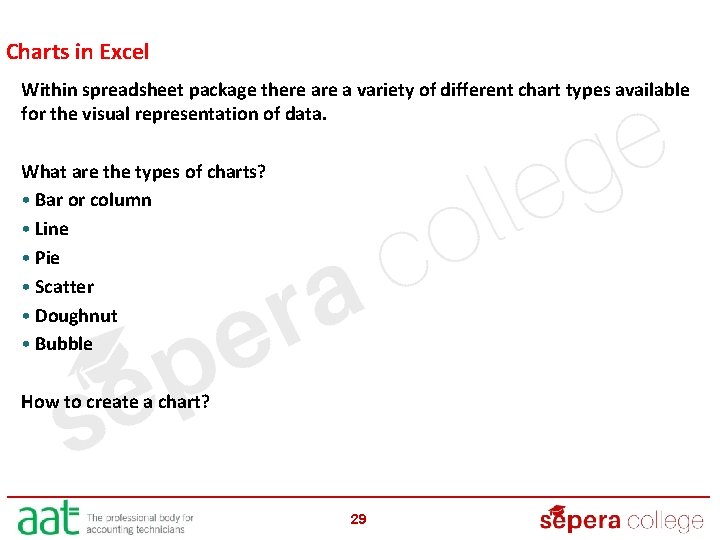 Charts in Excel

Within spreadsheet package there are a variety of different chart types available for the visual representation of data.

What are the types of charts?
• Bar or column
• Line
• Pie
• Scatter
• Doughnut
• Bubble

How to create a chart?

sepera college

aat The professional body for accounting technicians

29

sepera college